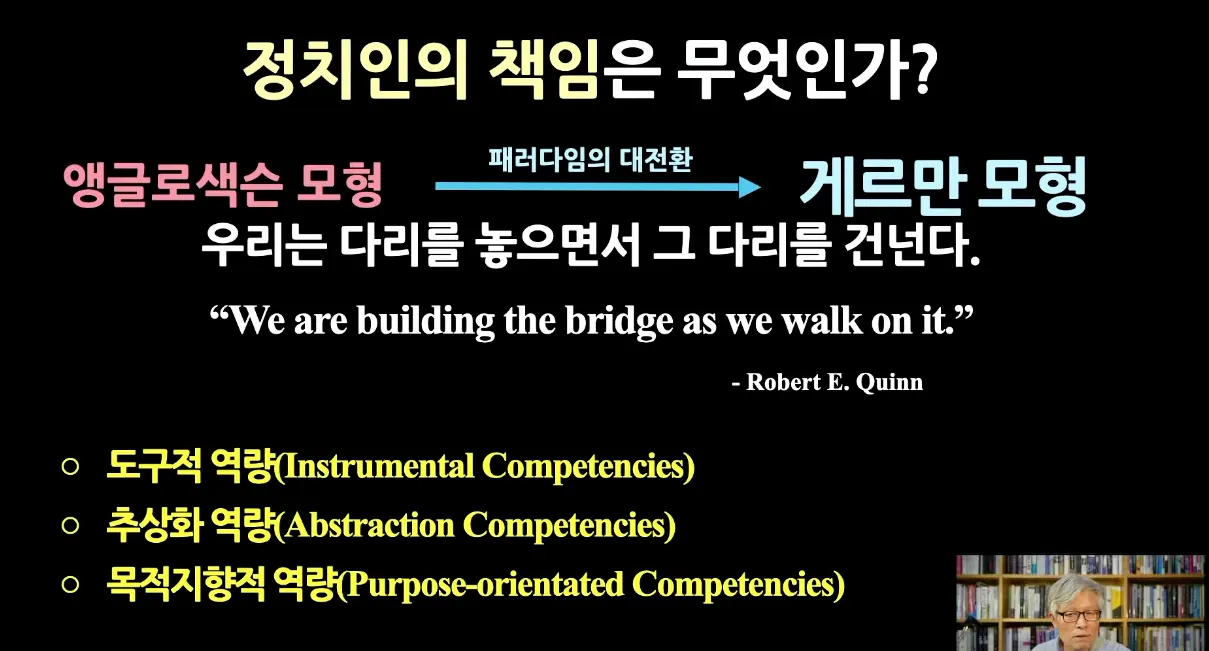 정치인의 책임은 무엇인가?

앵글로색슨 모형 패러다임의 대전환 게르만 모형

우리는 다리를 놓으면서 그 다리를 건넌다.

“We are building the bridge as we walk on it.”

- Robert E. Quinn

○ 도구적 역량(Instrumental Competencies)

○ 추상화 역량(Abstraction Competencies)

○ 목적지향적 역량(Purpose-orientated Competencies)